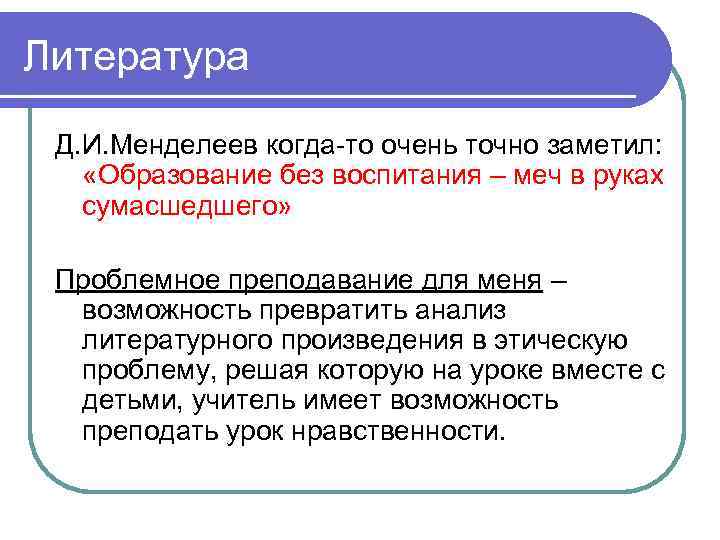 Литература

Д.И.Менделеев когда-то очень точно заметил: «Образование без воспитания – меч в руках сумасшедшего»

Проблемное преподавание для меня – возможность превратить анализ литературного произведения в этическую проблему, решая которую на уроке вместе с детьми, учитель имеет возможность преподать урок нравственности.